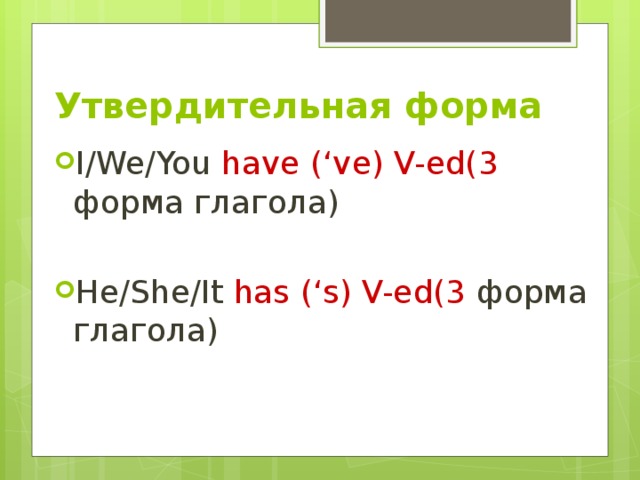 Утвердительная форма

I/We/You have (‘ve) V-ed(3 форма глагола)

He/She/It has (‘s) V-ed(3 форма глагола)